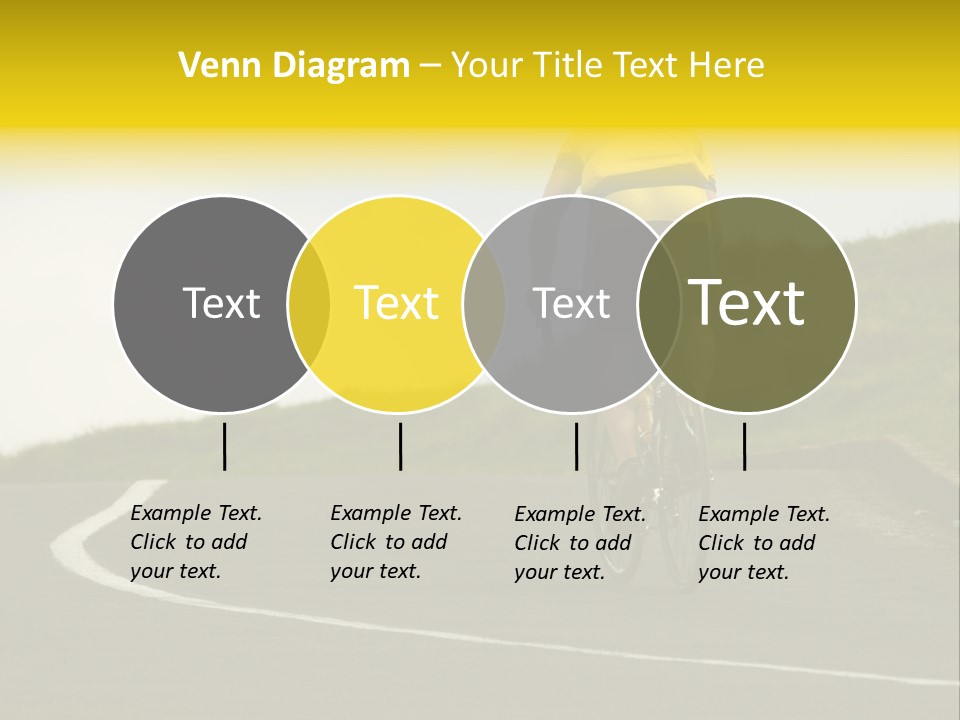 Venn Diagram – Your Title Text Here

Text

Text

Text

Text

Example Text. Click to add your text.

Example Text. Click to add your text.

Example Text. Click to add your text.

Example Text. Click to add your text.